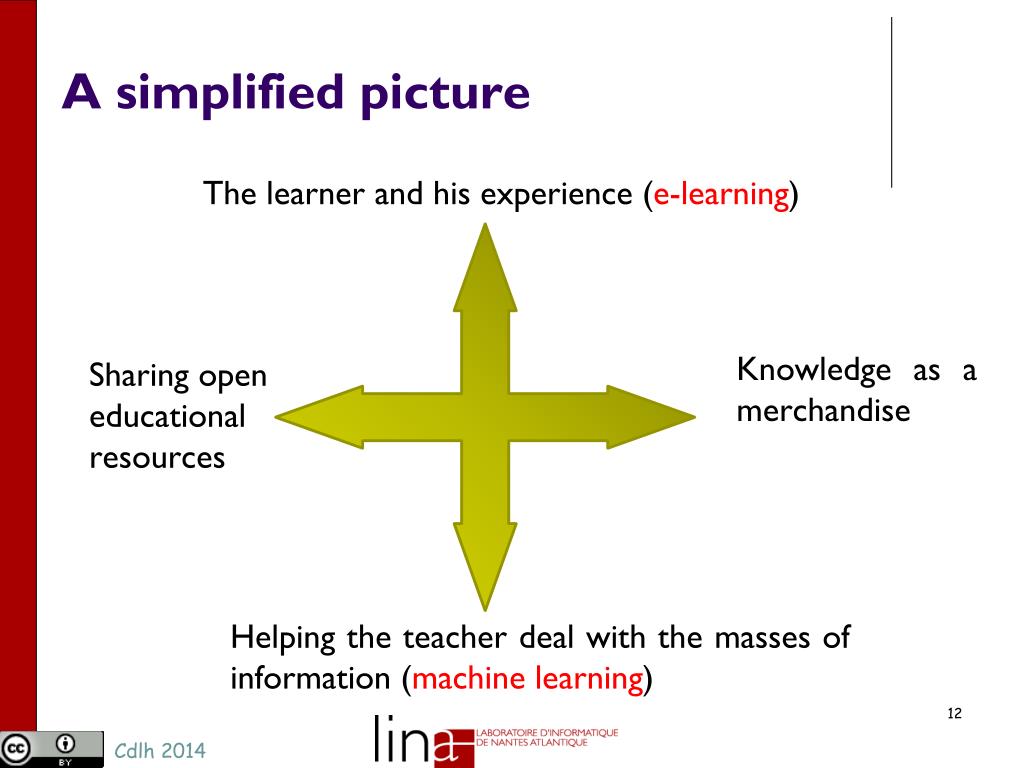 A simplified picture

The learner and his experience (e-learning)

Sharing open educational resources

Knowledge as a merchandise

Helping the teacher deal with the masses of information (machine learning)

12

cc BY

Cdlh 2014

lina

LABORATOIRE D'INFORMATIQUE DE NANTES ATLANTIQUE